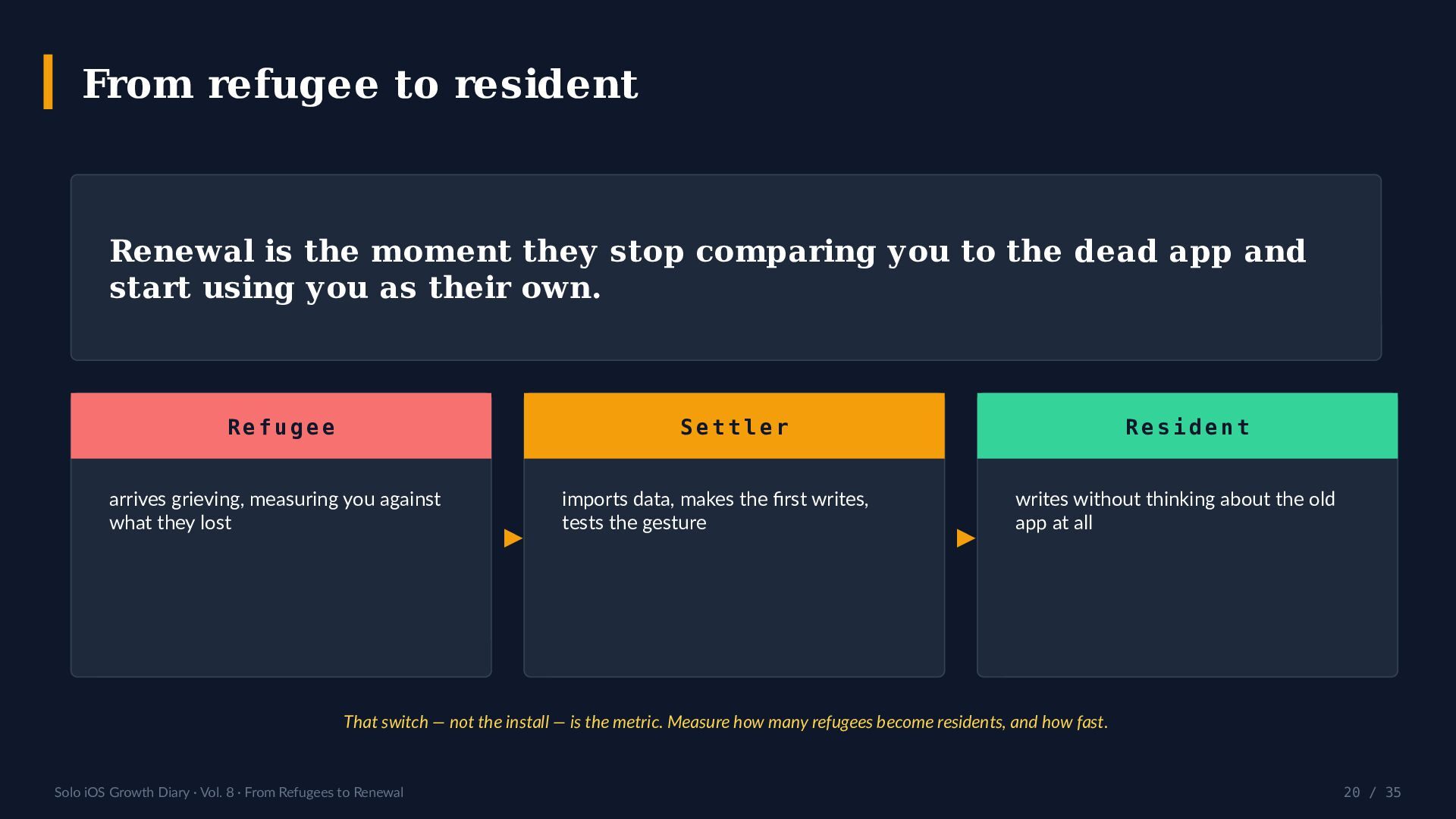 From refugee to resident

Renewal is the moment they stop comparing you to the dead app and start using you as their own.

Refugee

arrives grieving, measuring you against what they lost

Settler

imports data, makes the first writes, tests the gesture

Resident

writes without thinking about the old app at all

That switch — not the install — is the metric. Measure how many refugees become residents, and how fast.

Solo iOS Growth Diary · Vol. 8 · From Refugees to Renewal

20 / 35